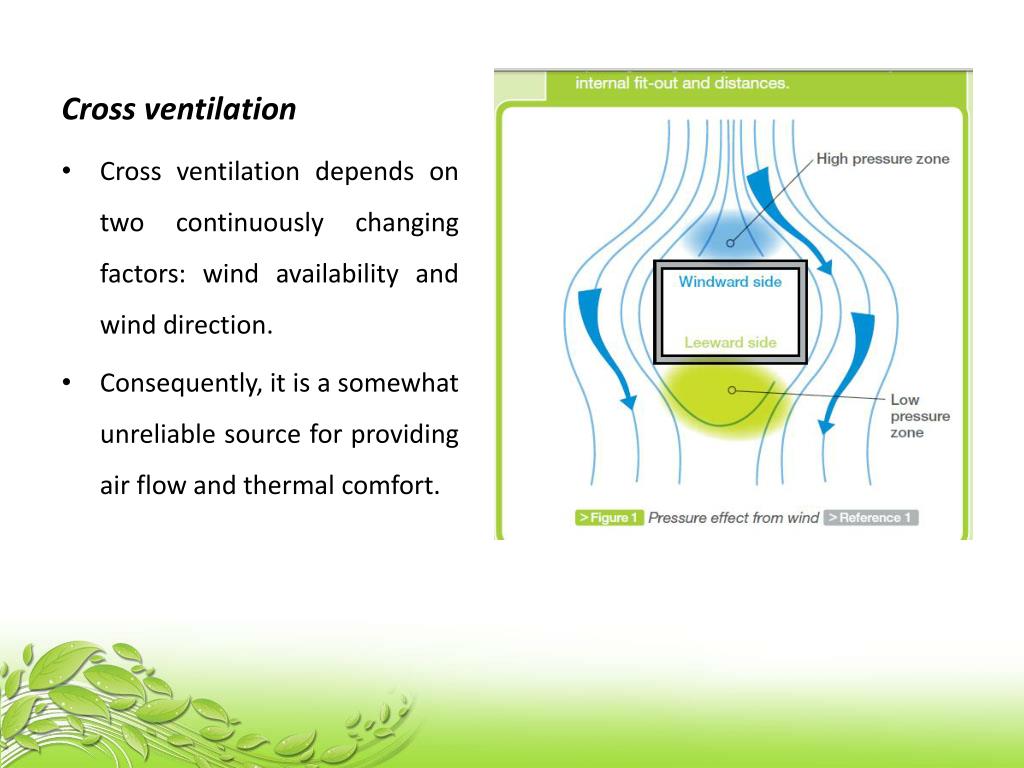 Cross ventilation

• Cross ventilation depends on two continuously changing factors: wind availability and wind direction.

• Consequently, it is a somewhat unreliable source for providing air flow and thermal comfort.

internal fit-out and distances.

High pressure zone

Windward side

Leeward side

Low pressure zone

> Figure 1 Pressure effect from wind > Reference 1